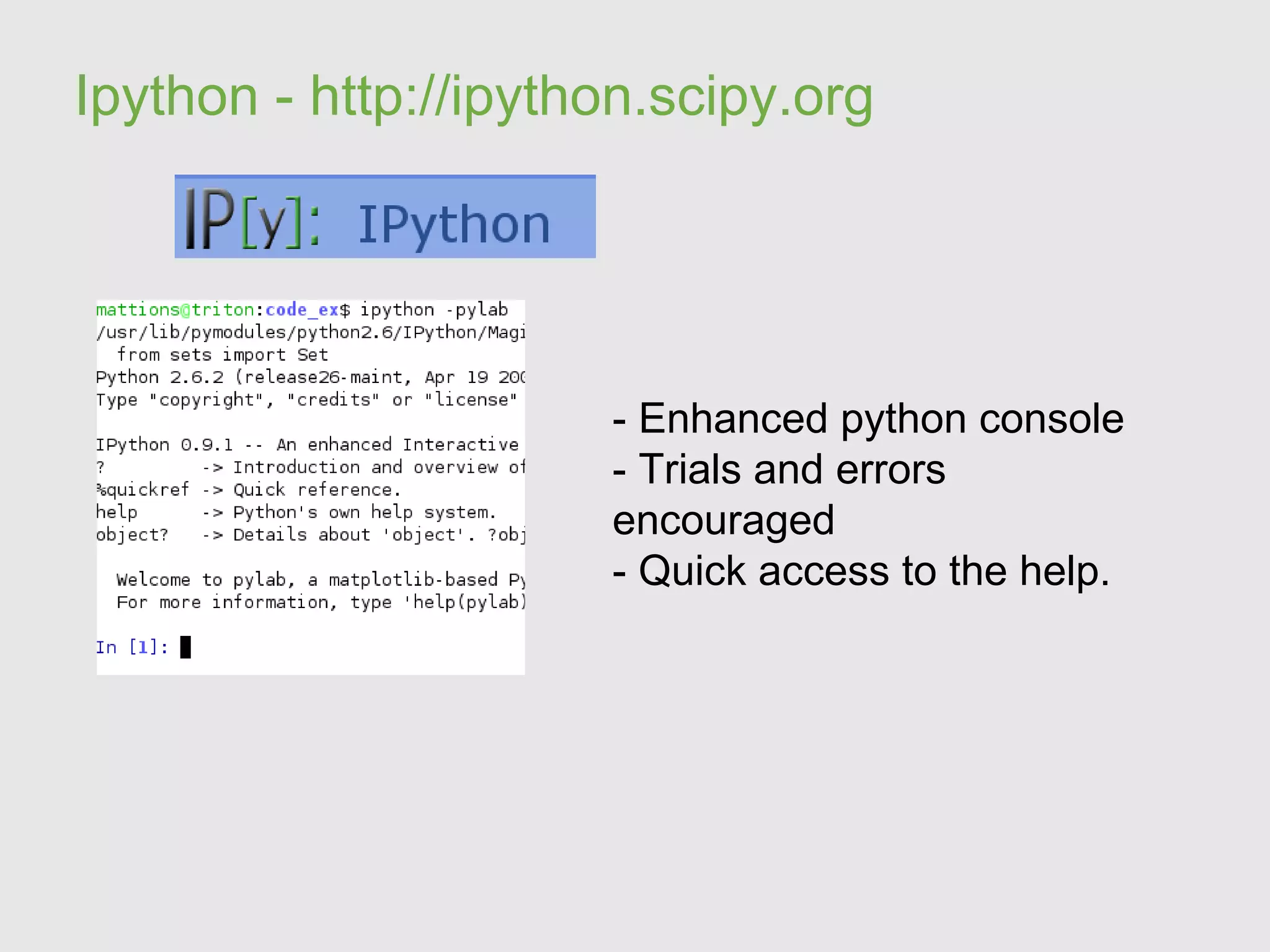 Ipython - http://ipython.scipy.org

IP[y]: IPython

mattions@triton:code_ex$ ipython -pylab
/usr/lib/pymodules/python2.6/IPython/Magi
from sets import Set
Python 2.6.2 (release26-maint, Apr 19 200
Type "copyright", "credits" or "license"

IPython 0.9.1 -- An enhanced Interactive
? -> Introduction and overview of
%quickref -> Quick reference.
help -> Python's own help system.
object? -> Details about 'object'. ?obj

Welcome to pylab, a matplotlib-based Py
For more information, type 'help(pylab)

In [1]:

- Enhanced python console
- Trials and errors encouraged
- Quick access to the help.